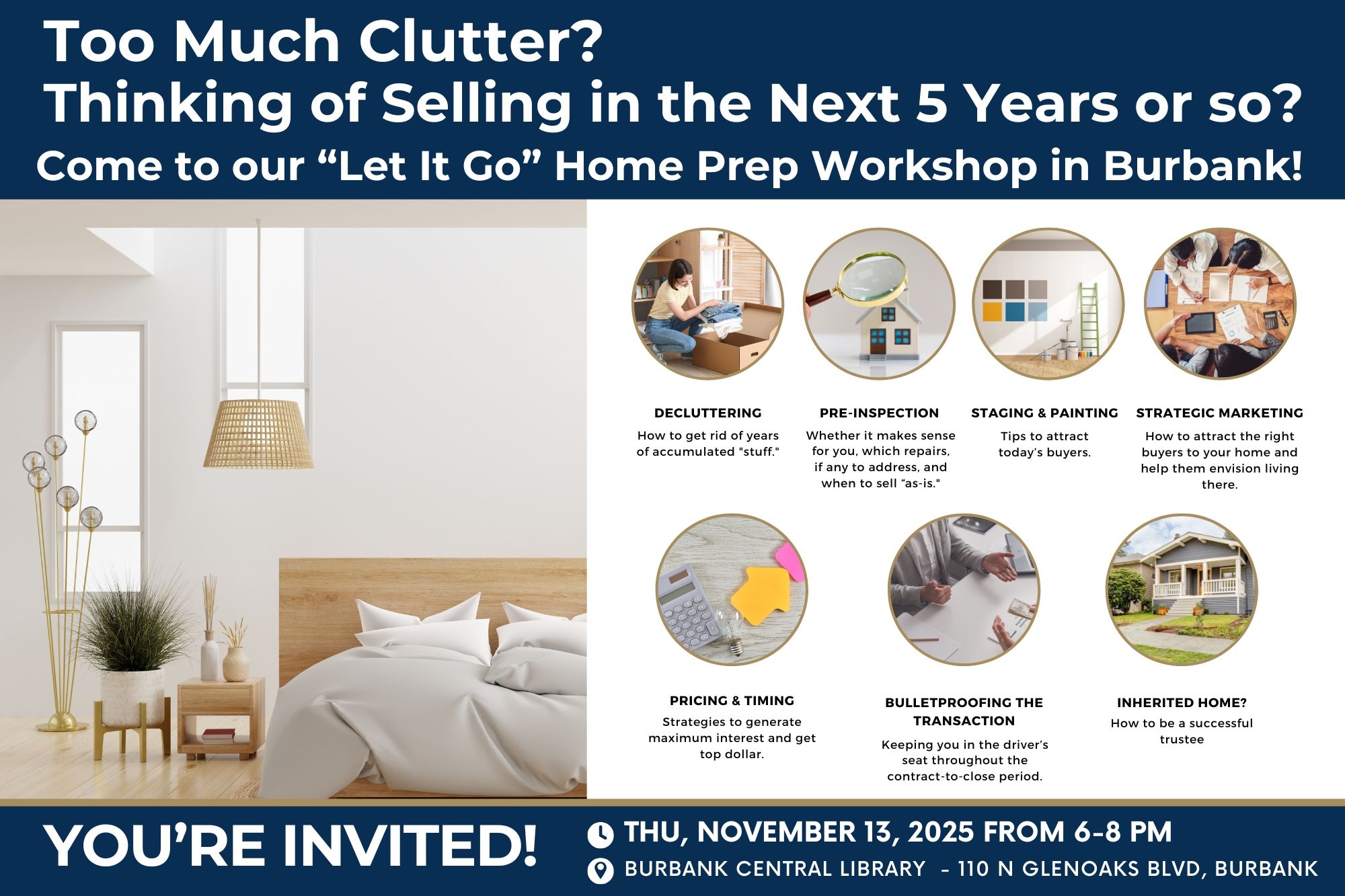 Too Much Clutter?
Thinking of Selling in the Next 5 Years or so?
Come to our “Let It Go” Home Prep Workshop in Burbank!

DECLUTTERING
How to get rid of years of accumulated "stuff."

PRE-INSPECTION
Whether it makes sense for you, which repairs, if any to address, and when to sell “as-is."

STAGING & PAINTING
Tips to attract today’s buyers.

STRATEGIC MARKETING
How to attract the right buyers to your home and help them envision living there.

PRICING & TIMING
Strategies to generate maximum interest and get top dollar.

BULLETPROOFING THE TRANSACTION
Keeping you in the driver’s seat throughout the contract-to-close period.

INHERITED HOME?
How to be a successful trustee

YOU’RE INVITED!
THU, NOVEMBER 13, 2025 FROM 6-8 PM
BURBANK CENTRAL LIBRARY - 110 N GLENOAKS BLVD, BURBANK